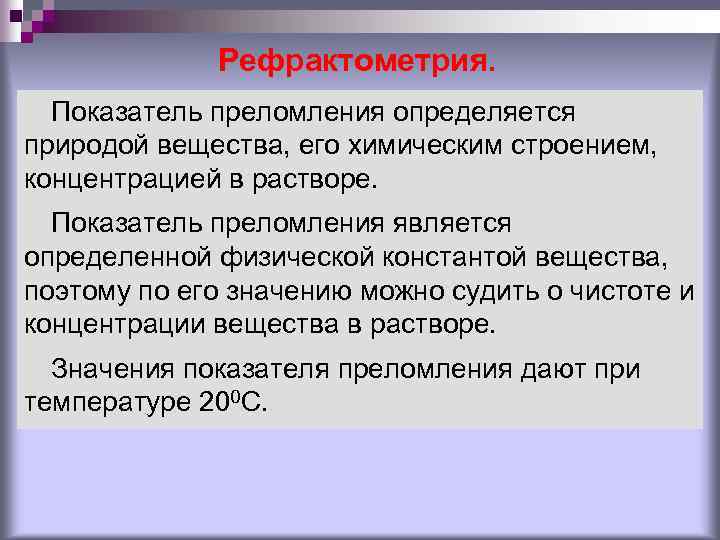 Рефрактометрия.

Показатель преломления определяется природой вещества, его химическим строением, концентрацией в растворе.

Показатель преломления является определенной физической константой вещества, поэтому по его значению можно судить о чистоте и концентрации вещества в растворе.

Значения показателя преломления дают при температуре $20^0$С.